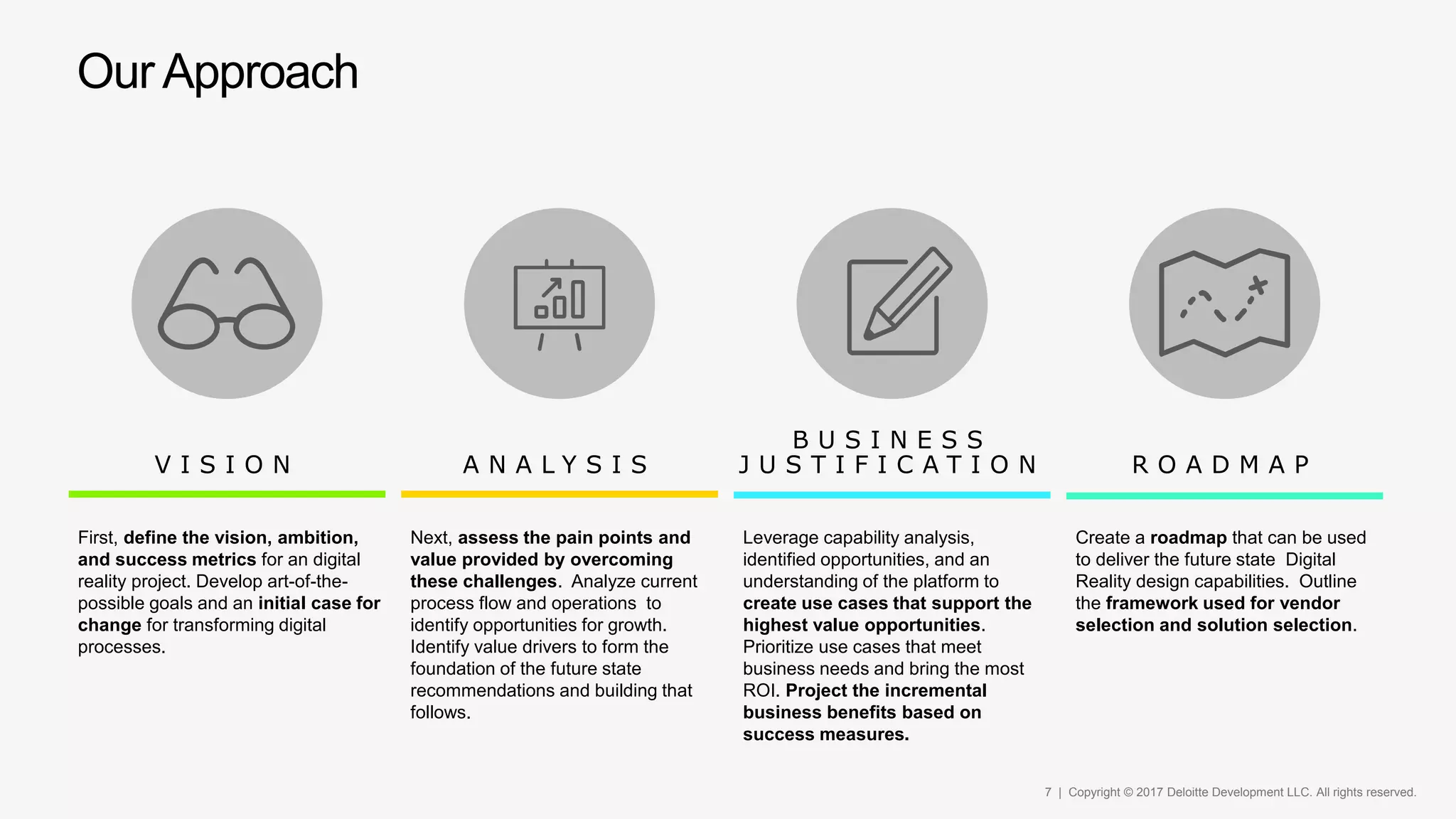 Our Approach

VISION

First, define the vision, ambition, and success metrics for an digital reality project. Develop art-of-the-possible goals and an initial case for change for transforming digital processes.

ANALYSIS

Next, assess the pain points and value provided by overcoming these challenges. Analyze current process flow and operations to identify opportunities for growth. Identify value drivers to form the foundation of the future state recommendations and building that follows.

BUSINESS JUSTIFICATION

Leverage capability analysis, identified opportunities, and an understanding of the platform to create use cases that support the highest value opportunities. Prioritize use cases that meet business needs and bring the most ROI. Project the incremental business benefits based on success measures.

ROADMAP

Create a roadmap that can be used to deliver the future state Digital Reality design capabilities. Outline the framework used for vendor selection and solution selection.

7 | Copyright © 2017 Deloitte Development LLC. All rights reserved.